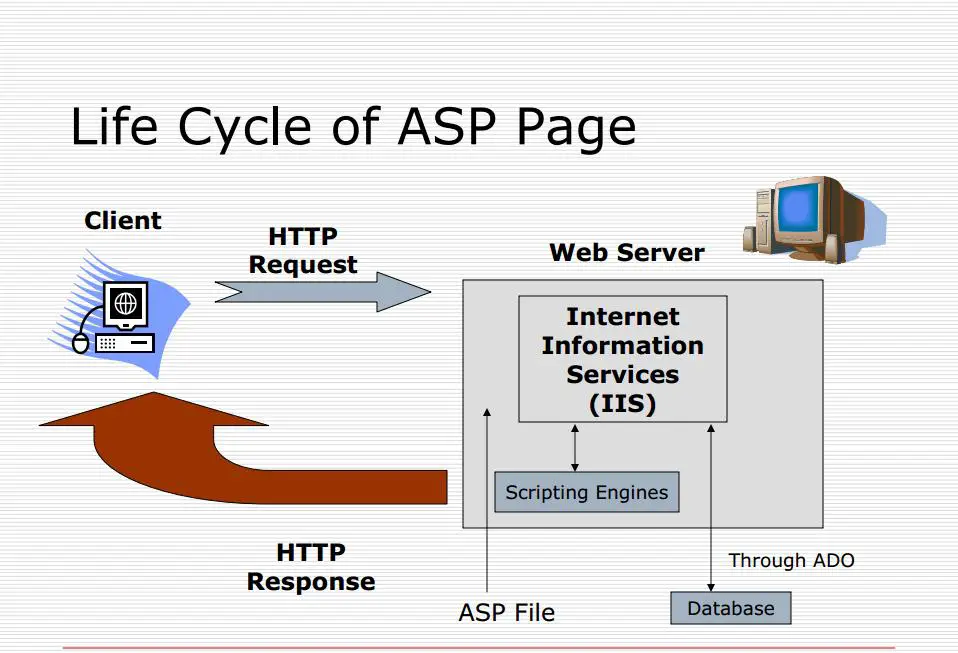 Life Cycle of ASP Page

Client

HTTP Request

Web Server

Internet Information Services (IIS)

Scripting Engines

HTTP Response

ASP File

Through ADO

Database